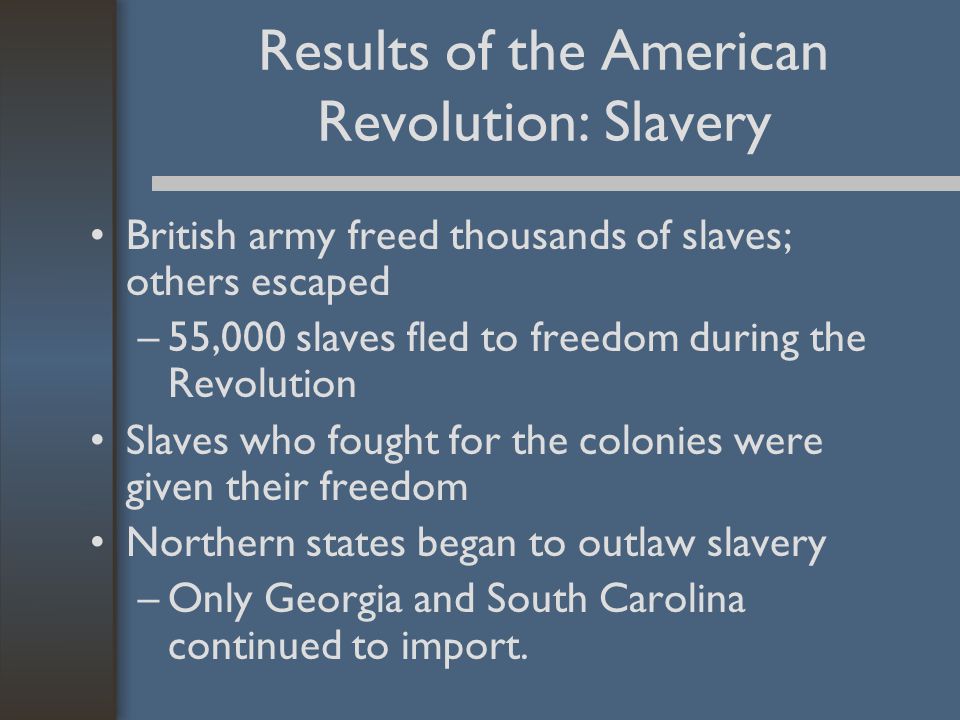 Results of the American Revolution: Slavery

• British army freed thousands of slaves; others escaped
  – 55,000 slaves fled to freedom during the Revolution
• Slaves who fought for the colonies were given their freedom
• Northern states began to outlaw slavery
  – Only Georgia and South Carolina continued to import.